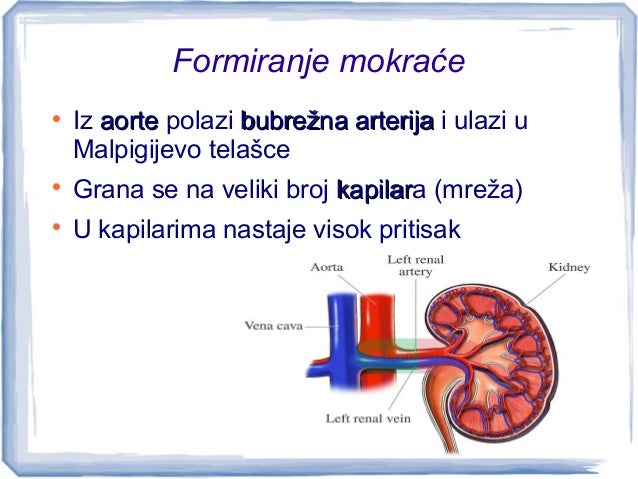 Formiranje mokraće

• Iz aorte polazi bubrežna arterija i ulazi u Malpigijevo telašce
• Grana se na veliki broj kapilara (mreža)
• U kapilarima nastaje visok pritisak

Aorta
Left renal artery
Kidney
Vena cava
Left renal vein